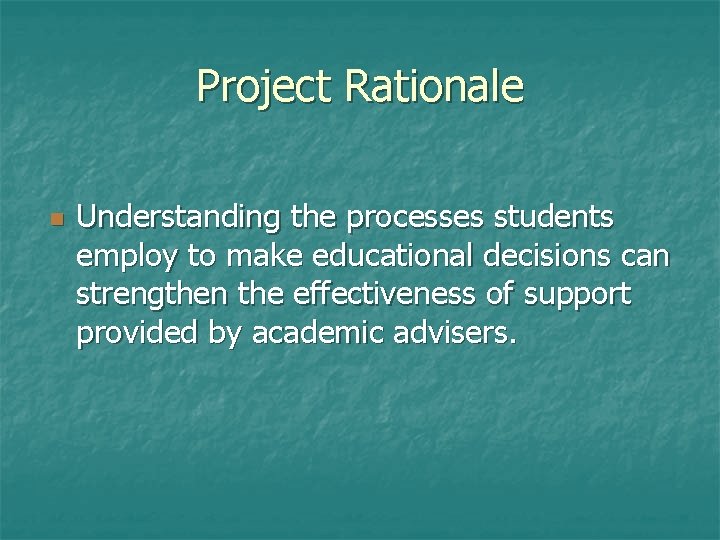 Project Rationale

Understanding the processes students employ to make educational decisions can strengthen the effectiveness of support provided by academic advisers.